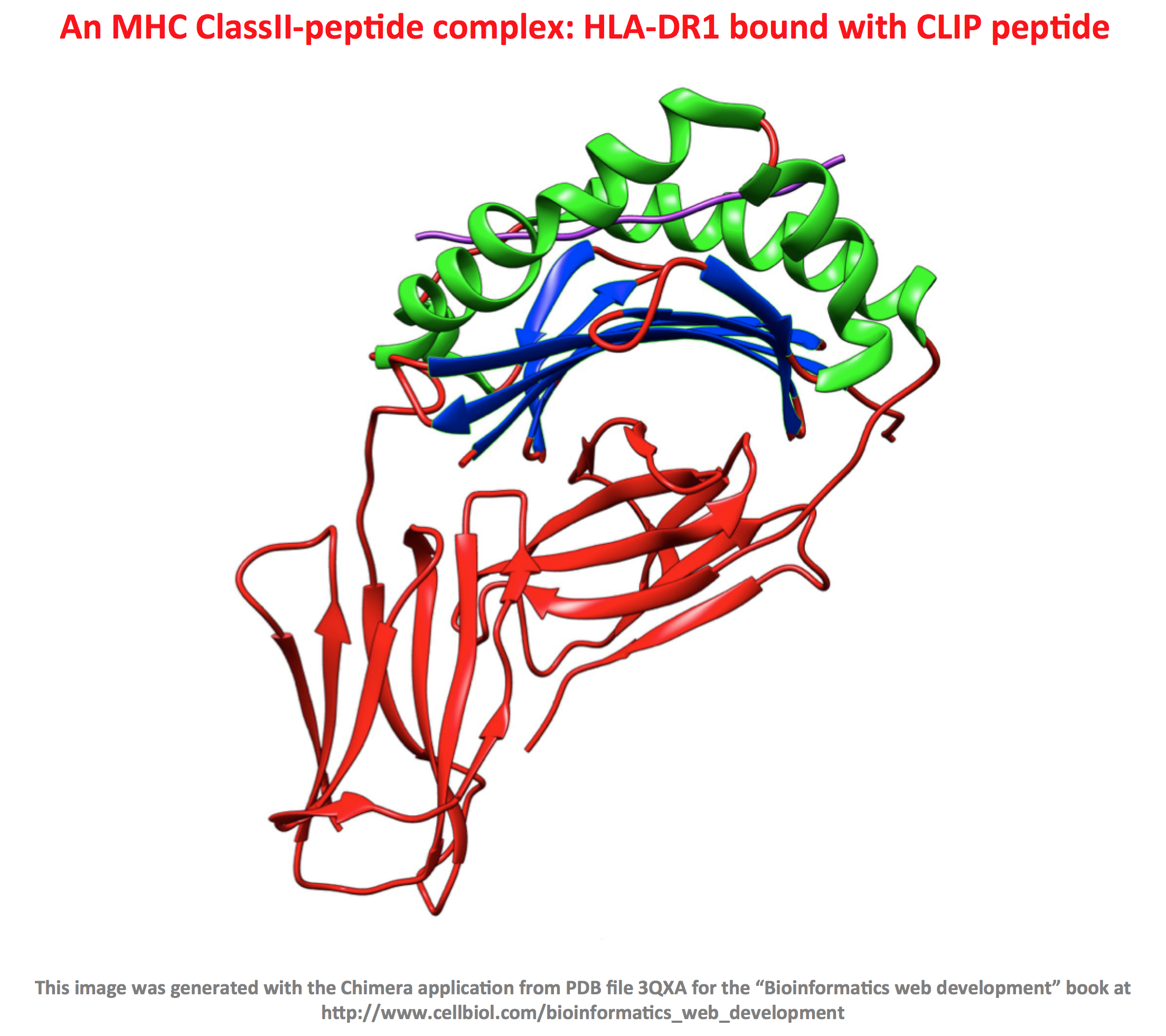 An MHC ClassII-peptide complex: HLA-DR1 bound with CLIP peptide

This image was generated with the Chimera application from PDB file 3QXA for the “Bioinformatics web development” book at http://www.cellbiol.com/bioinformatics_web_development